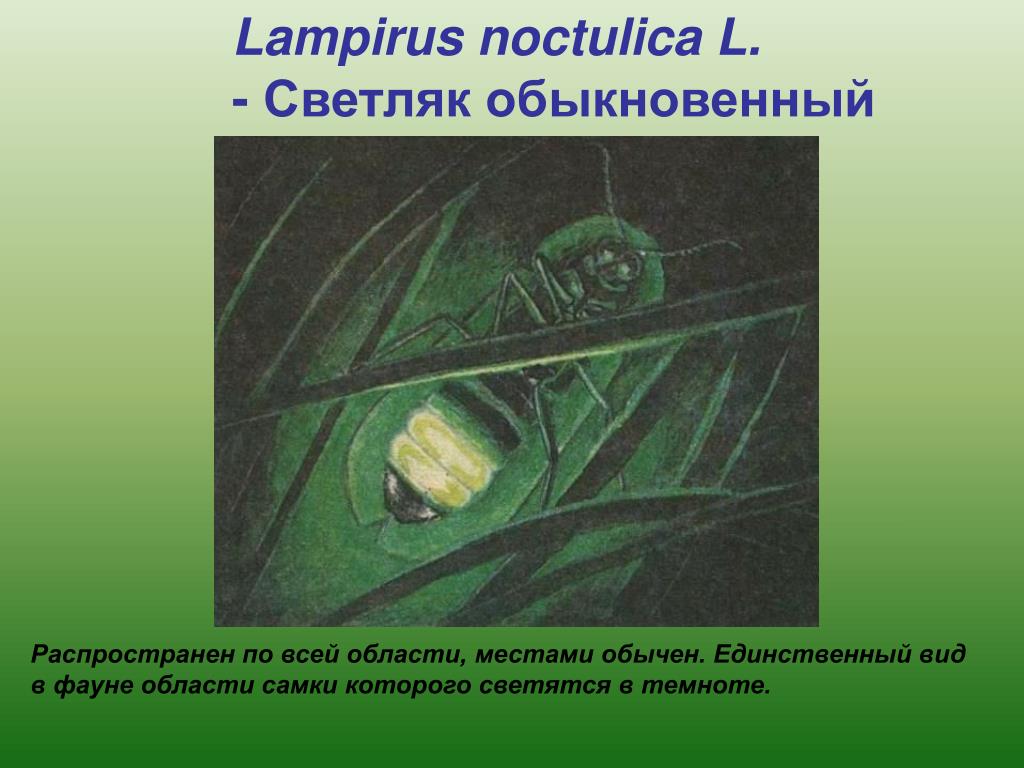 Lampirus noctulica L.
- Светляк обыкновенный

Распространен по всей области, местами обычен. Единственный вид в фауне области самки которого светятся в темноте.